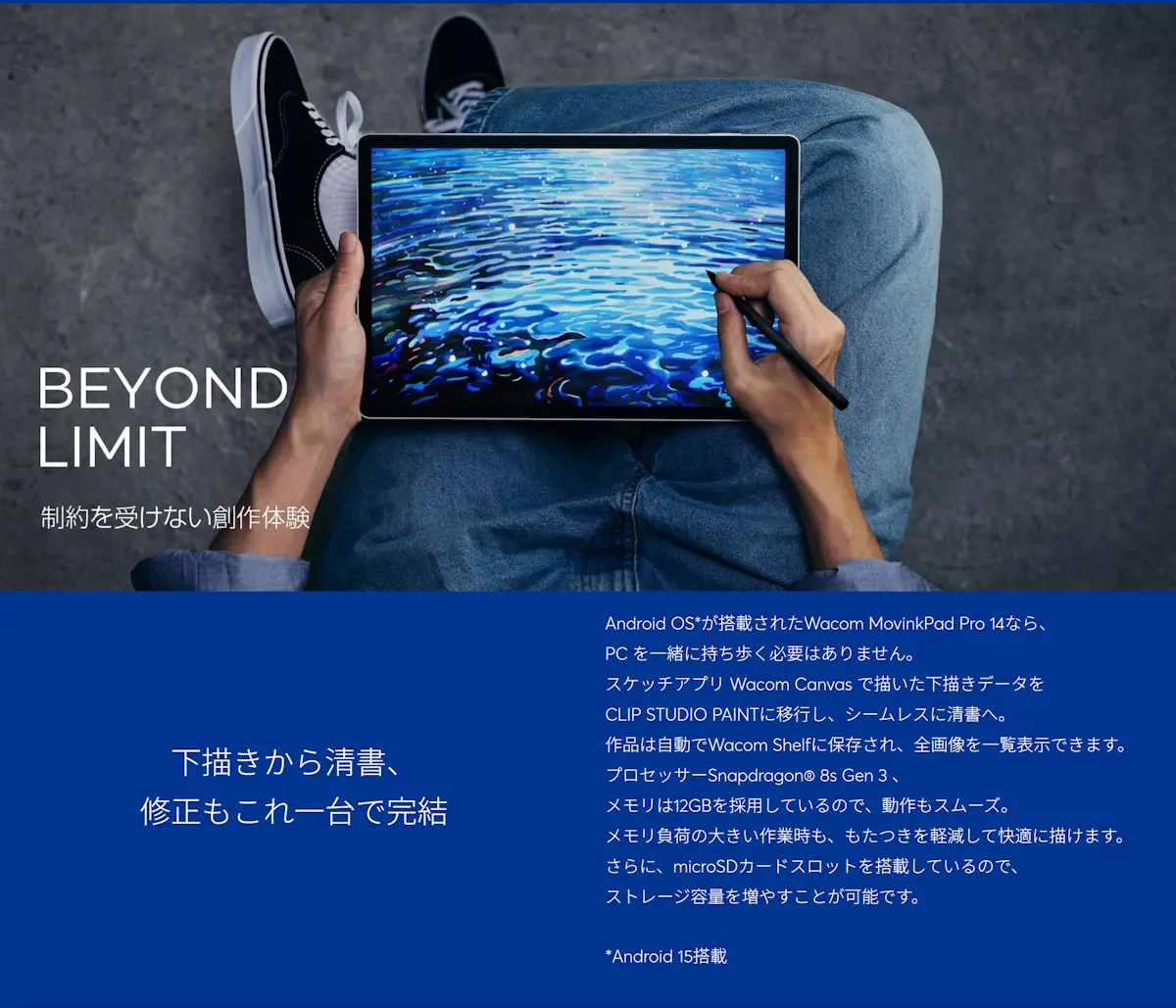 BEYOND
LIMIT

制約を受けない創作体験

下描きから清書、
修正もこれ一台で完結

Android OS*が搭載されたWacom MovinkPad Pro 14なら、
PC を一緒に持ち歩く必要はありません。
スケッチアプリ Wacom Canvas で描いた下描きデータを
CLIP STUDIO PAINTに移行し、シームレスに清書へ。
作品は自動でWacom Shelfに保存され、全画像を一覧表示できます。
プロセッサーSnapdragon® 8s Gen 3 、
メモリは12GBを採用しているので、動作もスムーズ。
メモリ負荷の大きい作業時も、もたつきを軽減して快適に描けます。
さらに、microSDカードスロットを搭載しているので、
ストレージ容量を増やすことが可能です。

*Android 15搭載